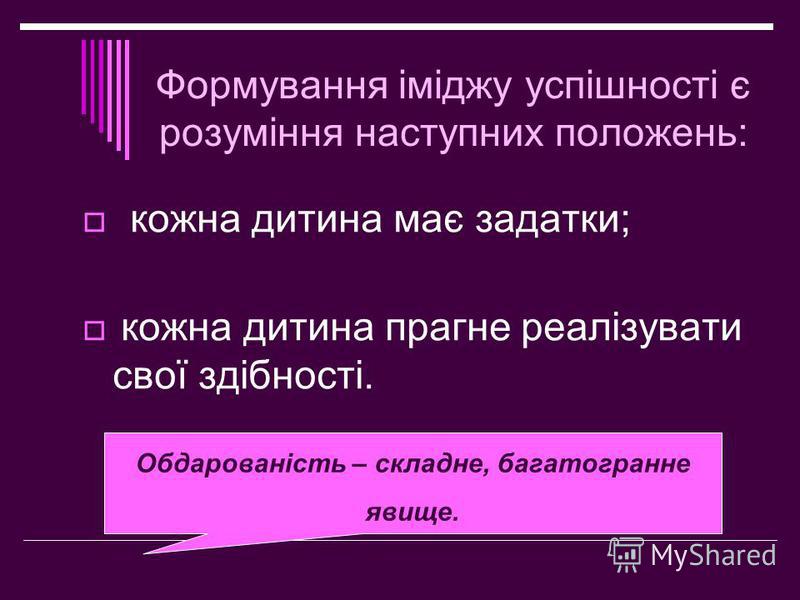 Формування іміджу успішності є розуміння наступних положень:

кожна дитина має задатки;

кожна дитина прагне реалізувати свої здібності.

Обдарованість – складне, багатогранне явище.

MyShared